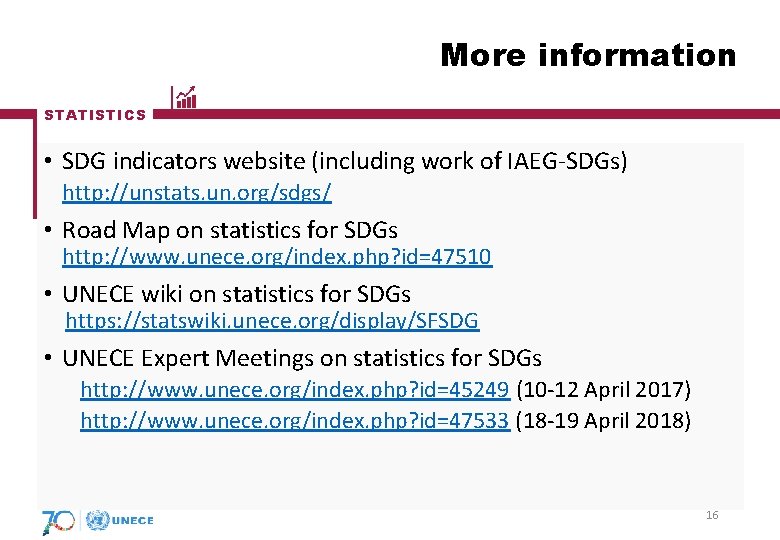 More information

STATISTICS

• SDG indicators website (including work of IAEG-SDGs)
http://unstats.un.org/sdgs/

• Road Map on statistics for SDGs
http://www.unece.org/index.php?id=47510

• UNECE wiki on statistics for SDGs
https://statswiki.unece.org/display/SFSDG

• UNECE Expert Meetings on statistics for SDGs
http://www.unece.org/index.php?id=45249 (10-12 April 2017)
http://www.unece.org/index.php?id=47533 (18-19 April 2018)

16

70 UNECE